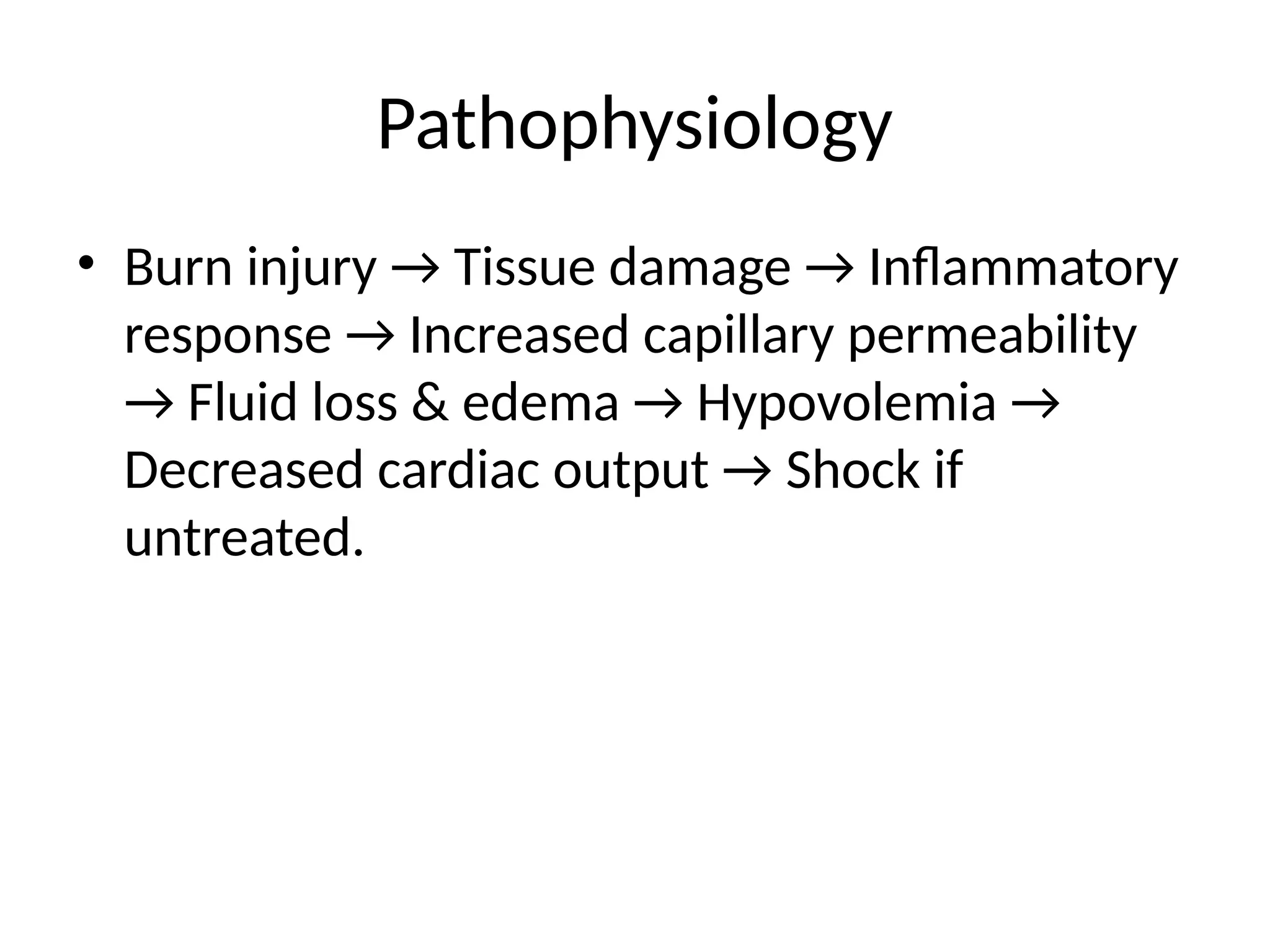 Pathophysiology

• Burn injury → Tissue damage → Inflammatory response → Increased capillary permeability → Fluid loss & edema → Hypovolemia → Decreased cardiac output → Shock if untreated.